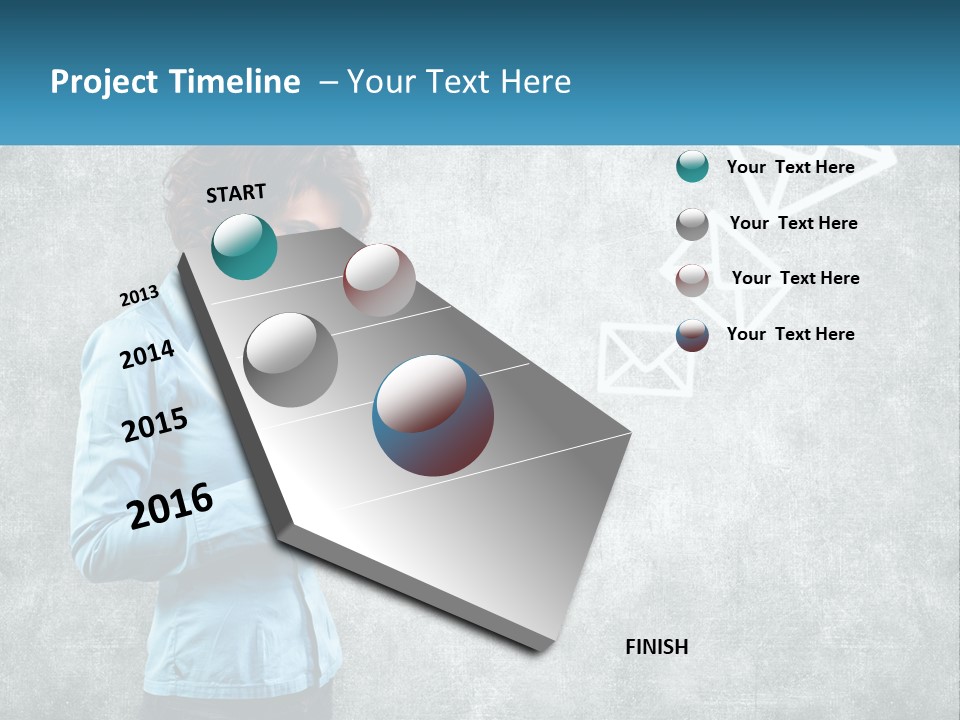 Project Timeline – Your Text Here

START

2013

2014

2015

2016

Your Text Here

Your Text Here

Your Text Here

Your Text Here

FINISH